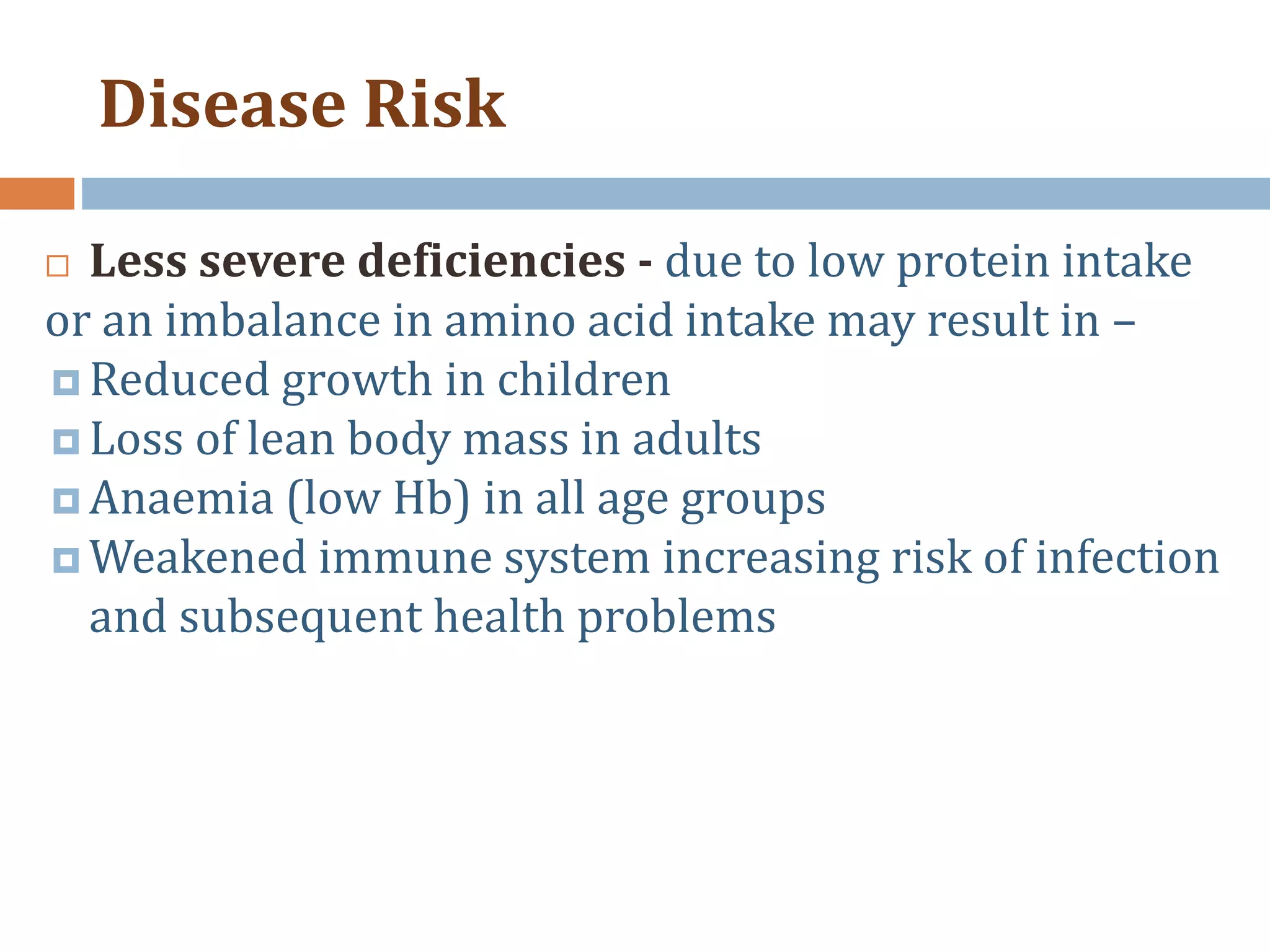 Disease Risk

Less severe deficiencies - due to low protein intake or an imbalance in amino acid intake may result in –

Reduced growth in children
Loss of lean body mass in adults
Anaemia (low Hb) in all age groups
Weakened immune system increasing risk of infection and subsequent health problems